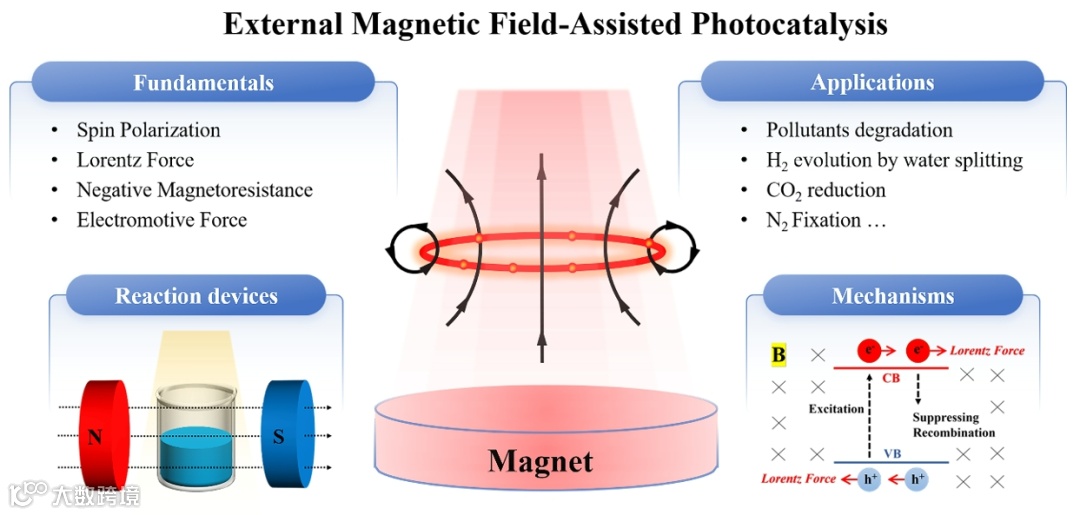 External Magnetic Field-Assisted Photocatalysis

Fundamentals

• Spin Polarization
• Lorentz Force
• Negative Magnetoresistance
• Electromotive Force

Reaction devices

N

S

Magnet

Applications

• Pollutants degradation
• $H_2$ evolution by water splitting
• $CO_2$ reduction
• $N_2$ Fixation …

Mechanisms

B

$e^-$ $e^-$ Lorentz Force

CB

Excitation

Suppressing Recombination

VB

Lorentz Force $h^+$ $h^+$

大数跨境